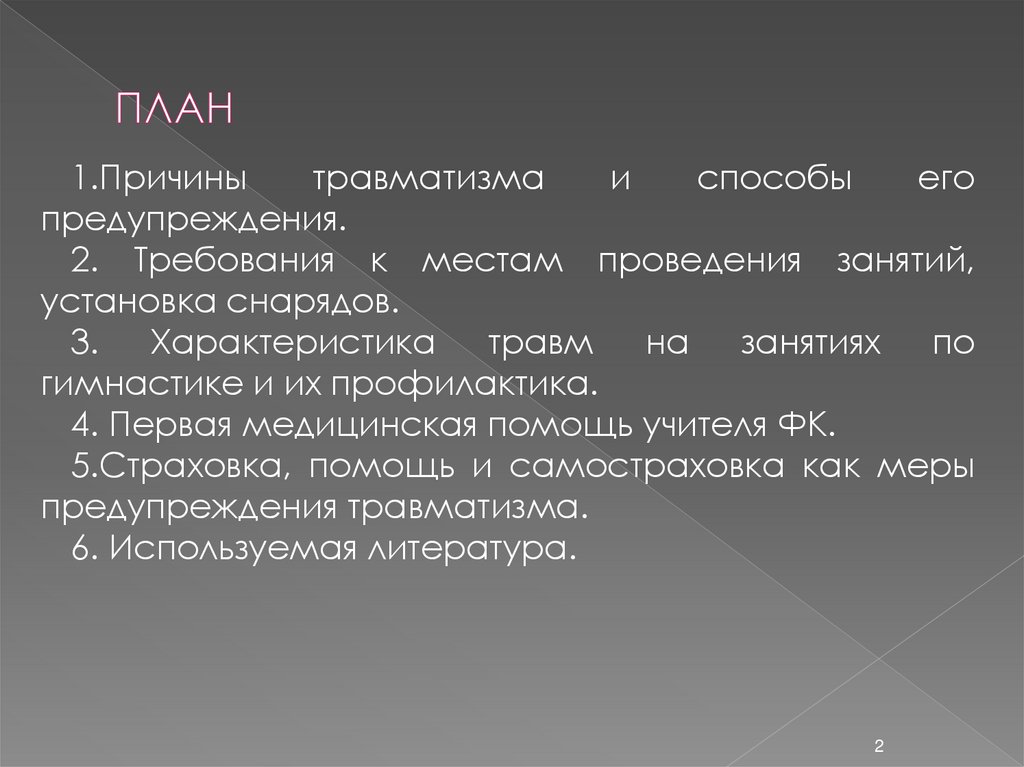 ПЛАН

1.Причины травматизма и способы его предупреждения.

2. Требования к местам проведения занятий, установка снарядов.

3. Характеристика травм на занятиях по гимнастике и их профилактика.

4. Первая медицинская помощь учителя ФК.

5.Страховка, помощь и самостраховка как меры предупреждения травматизма.

6. Используемая литература.

2